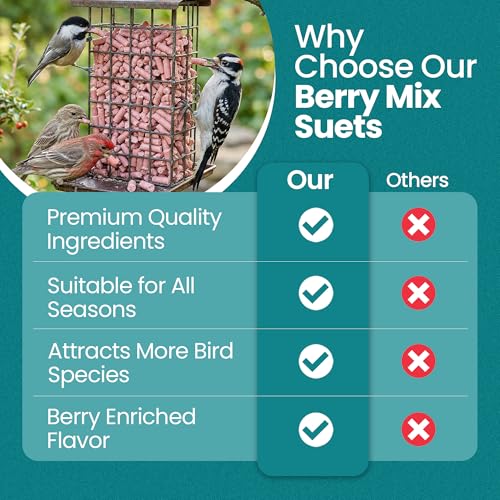 Why Choose Our Berry Mix Suets

| | Our | Others |
|---|---|---|
| Premium Quality Ingredients | ✓ | ✗ |
| Suitable for All Seasons | ✓ | ✗ |
| Attracts More Bird Species | ✓ | ✗ |
| Berry Enriched Flavor | ✓ | ✗ |